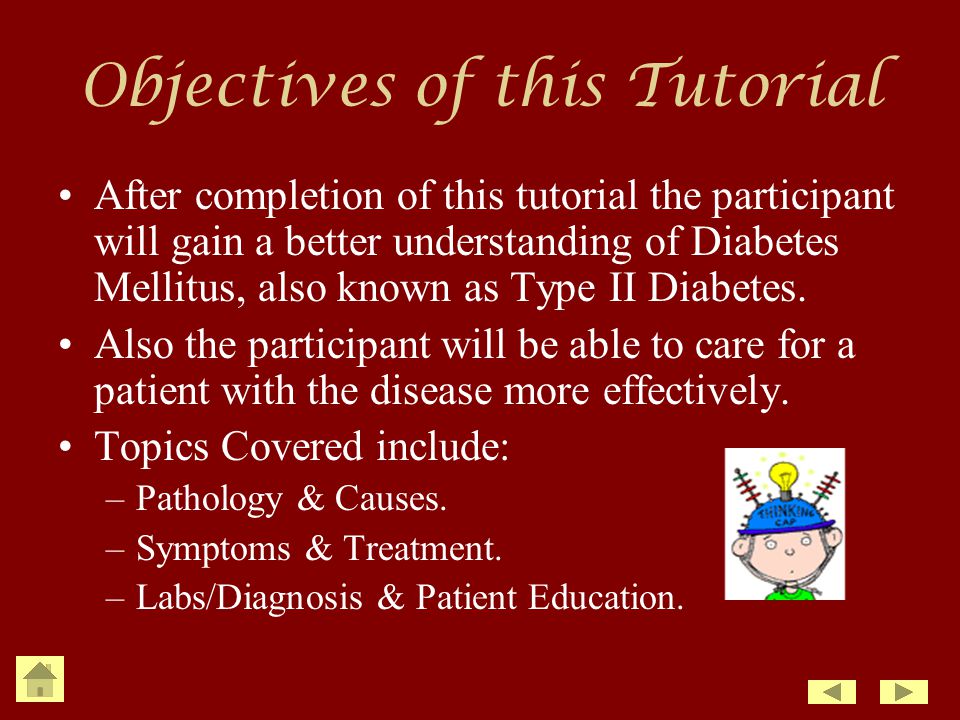 Objectives of this Tutorial

• After completion of this tutorial the participant will gain a better understanding of Diabetes Mellitus, also known as Type II Diabetes.

• Also the participant will be able to care for a patient with the disease more effectively.

• Topics Covered include:
– Pathology & Causes.
– Symptoms & Treatment.
– Labs/Diagnosis & Patient Education.

THINKING CAP